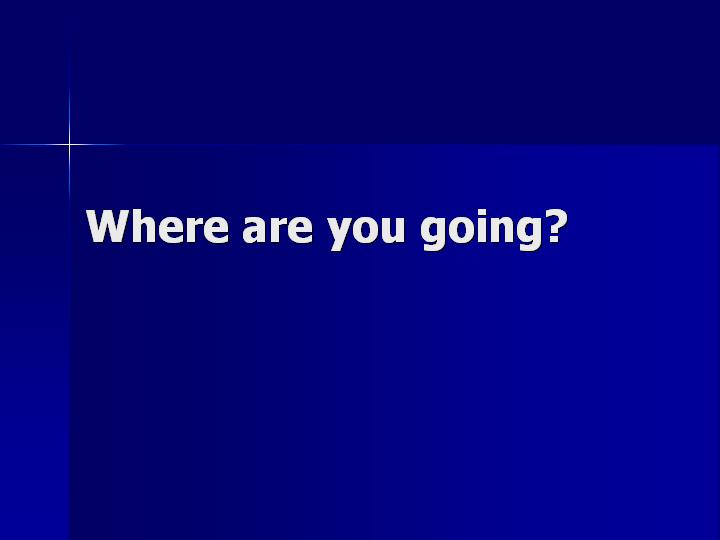 Where are you going?